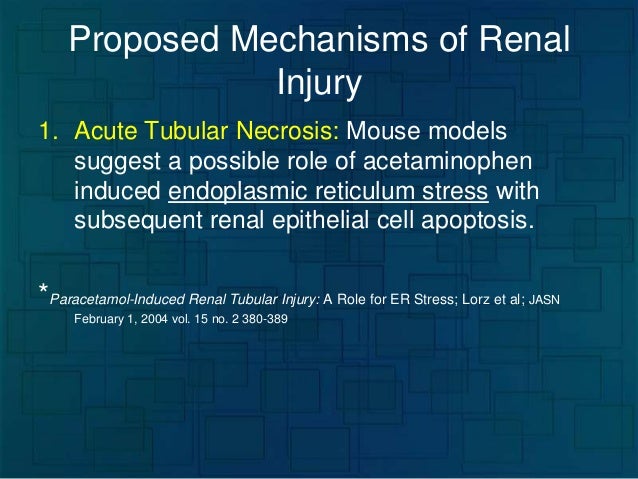 Proposed Mechanisms of Renal Injury

1. Acute Tubular Necrosis: Mouse models suggest a possible role of acetaminophen induced endoplasmic reticulum stress with subsequent renal epithelial cell apoptosis.

*Paracetamol-Induced Renal Tubular Injury: A Role for ER Stress; Lorz et al; JASN February 1, 2004 vol. 15 no. 2 380-389